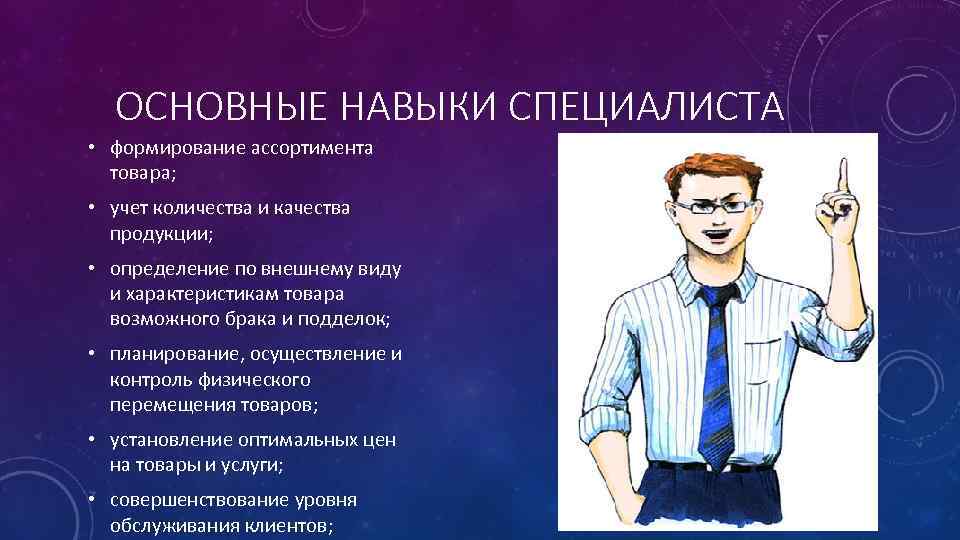 ОСНОВНЫЕ НАВЫКИ СПЕЦИАЛИСТА

• формирование ассортимента товара;

• учет количества и качества продукции;

• определение по внешнему виду и характеристикам товара возможного брака и подделок;

• планирование, осуществление и контроль физического перемещения товаров;

• установление оптимальных цен на товары и услуги;

• совершенствование уровня обслуживания клиентов;